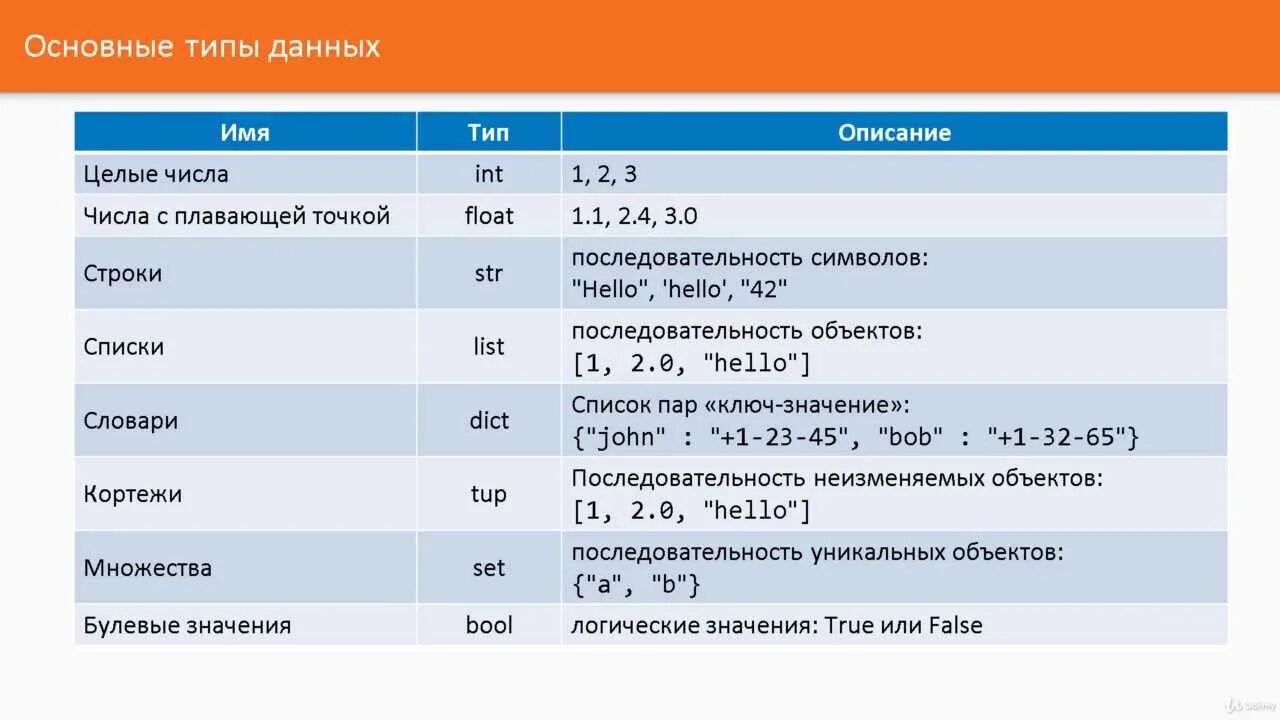 Основные типы данных

| Имя | Тип | Описание |
|---|---|---|
| Целые числа | int | 1, 2, 3 |
| Числа с плавающей точкой | float | 1.1, 2.4, 3.0 |
| Строки | str | последовательность символов: "Hello", 'hello', "42" |
| Списки | list | последовательность объектов: [1, 2.0, "hello"] |
| Словари | dict | Список пар «ключ-значение»: {"john" : "+1-23-45", "bob" : "+1-32-65"} |
| Кортежи | tup | Последовательность неизменяемых объектов: [1, 2.0, "hello"] |
| Множества | set | последовательность уникальных объектов: {"a", "b"} |
| Булевые значения | bool | логические значения: True или False |

Udemy